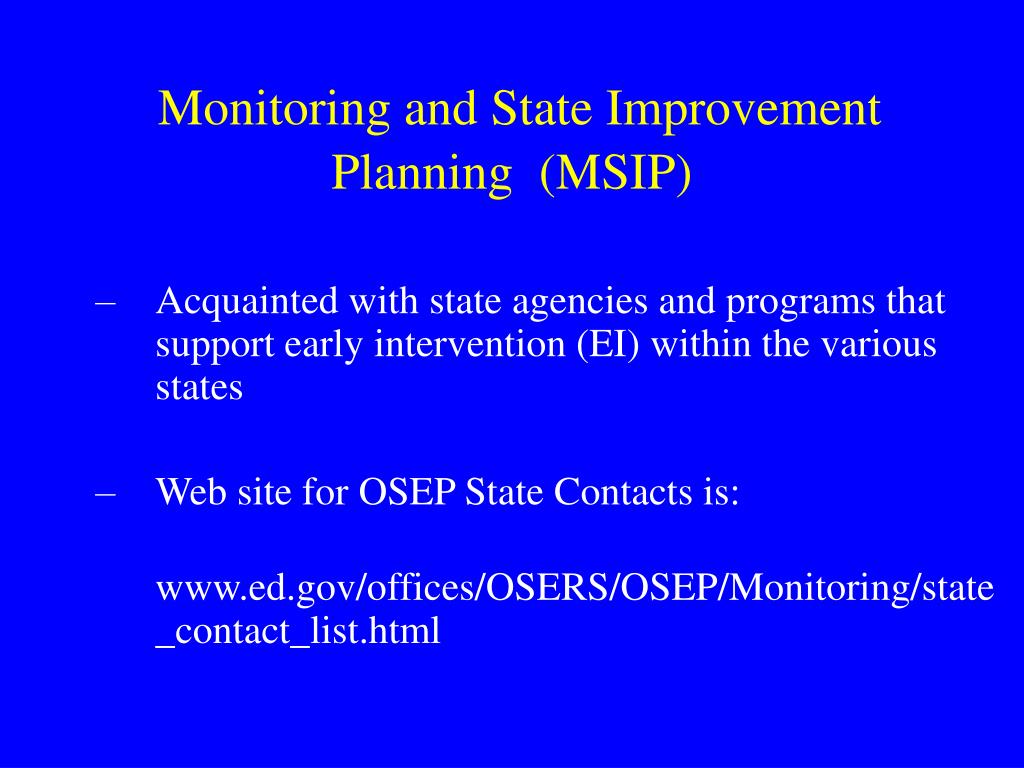 Monitoring and State Improvement Planning (MSIP)

– Acquainted with state agencies and programs that support early intervention (EI) within the various states

– Web site for OSEP State Contacts is:

www.ed.gov/offices/OSERS/OSEP/Monitoring/state_contact_list.html